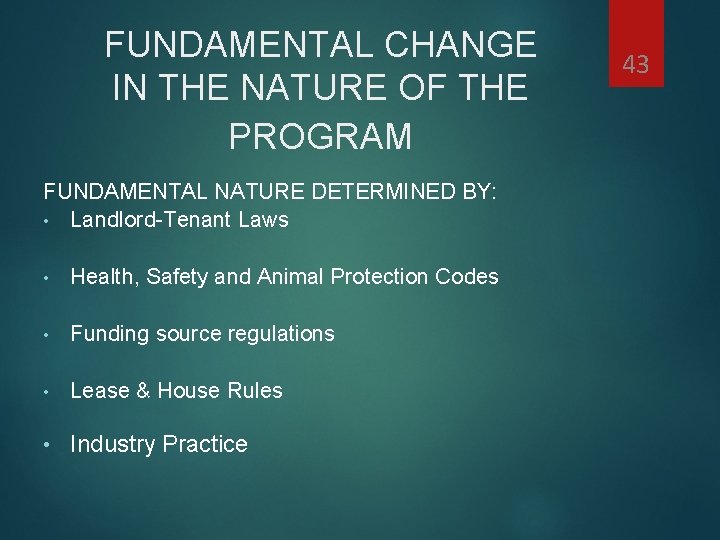 FUNDAMENTAL CHANGE IN THE NATURE OF THE PROGRAM

43

FUNDAMENTAL NATURE DETERMINED BY:
• Landlord-Tenant Laws

• Health, Safety and Animal Protection Codes

• Funding source regulations

• Lease & House Rules

• Industry Practice